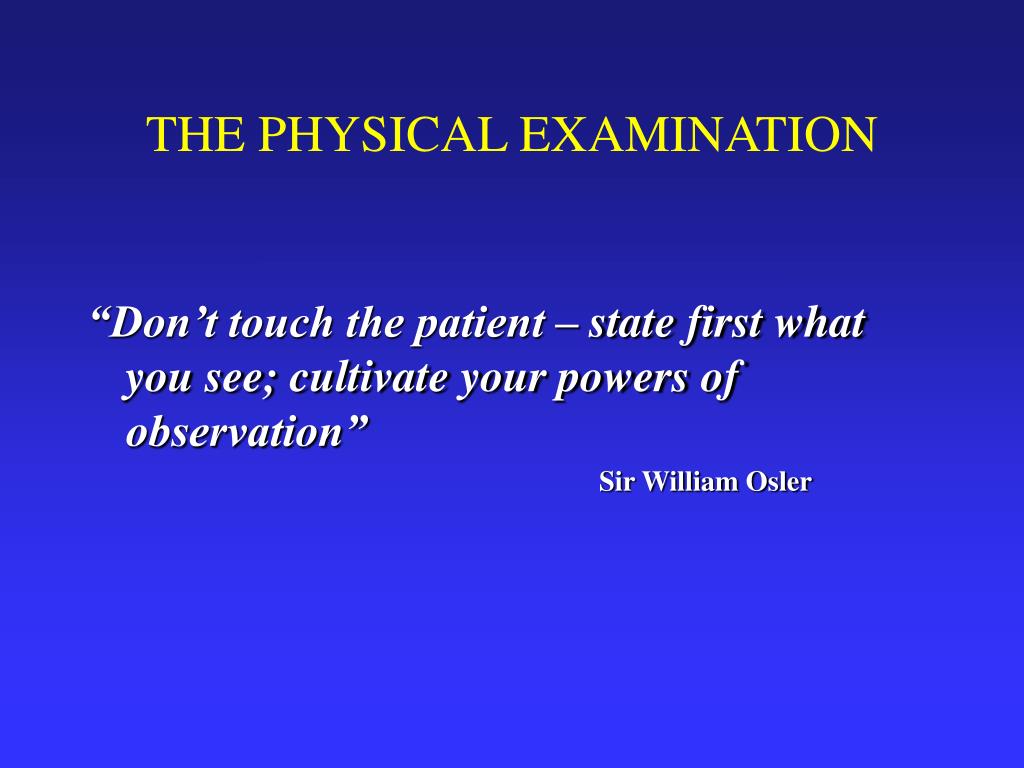 THE PHYSICAL EXAMINATION

“Don’t touch the patient – state first what you see; cultivate your powers of observation”

Sir William Osler